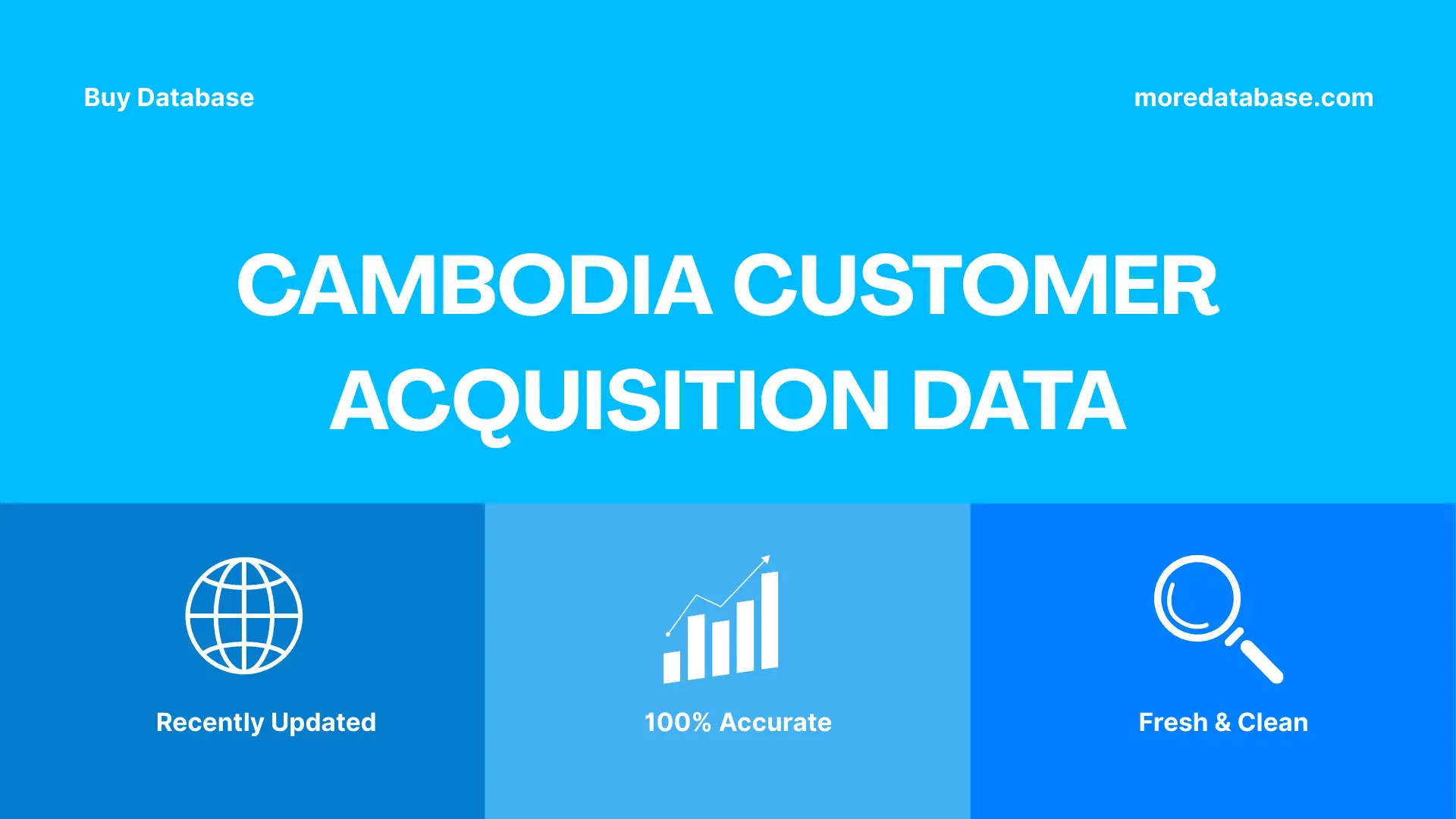 Buy Database

moredatabase.com

CAMBODIA CUSTOMER ACQUISITION DATA

Recently Updated

100% Accurate

Fresh & Clean